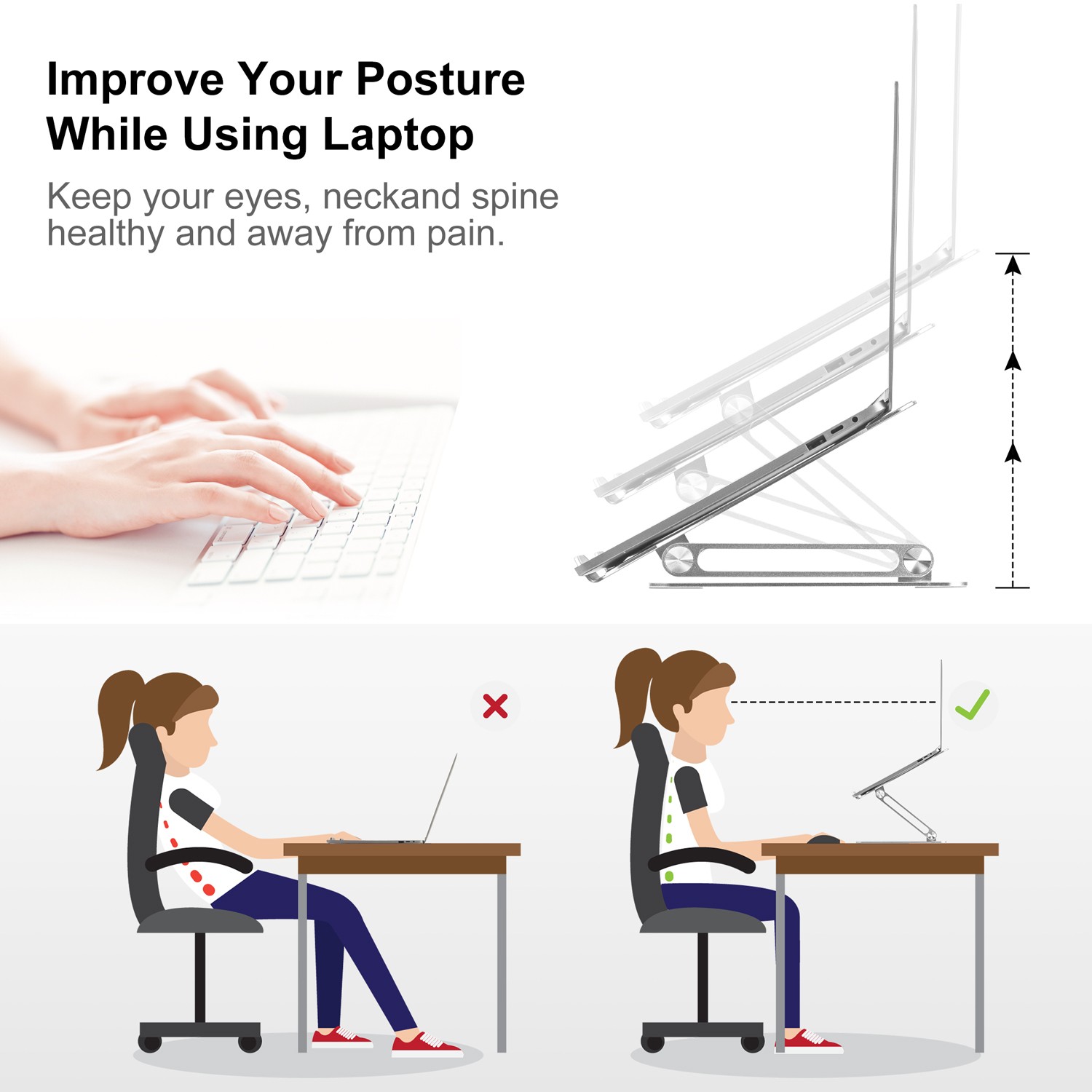 Improve Your Posture While Using Laptop

Keep your eyes, neckand spine healthy and away from pain.